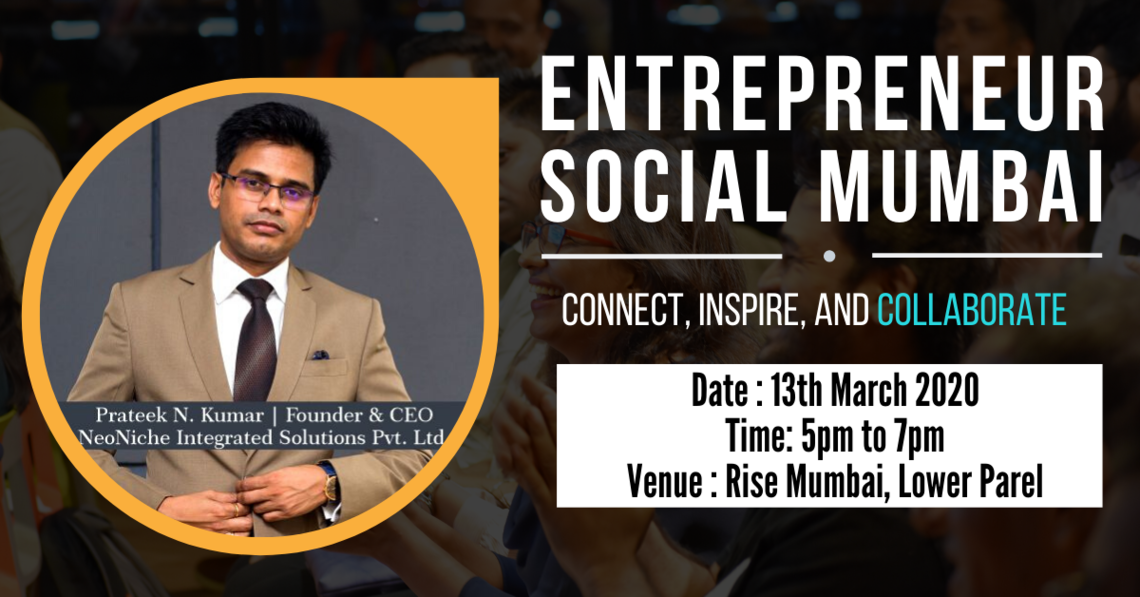 Prateek N. Kumar | Founder & CEO
NeoNiche Integrated Solutions Pvt. Ltd

ENTREPRENEUR SOCIAL MUMBAI

CONNECT, INSPIRE, AND COLLABORATE

Date : 13th March 2020
Time: 5pm to 7pm
Venue : Rise Mumbai, Lower Parel